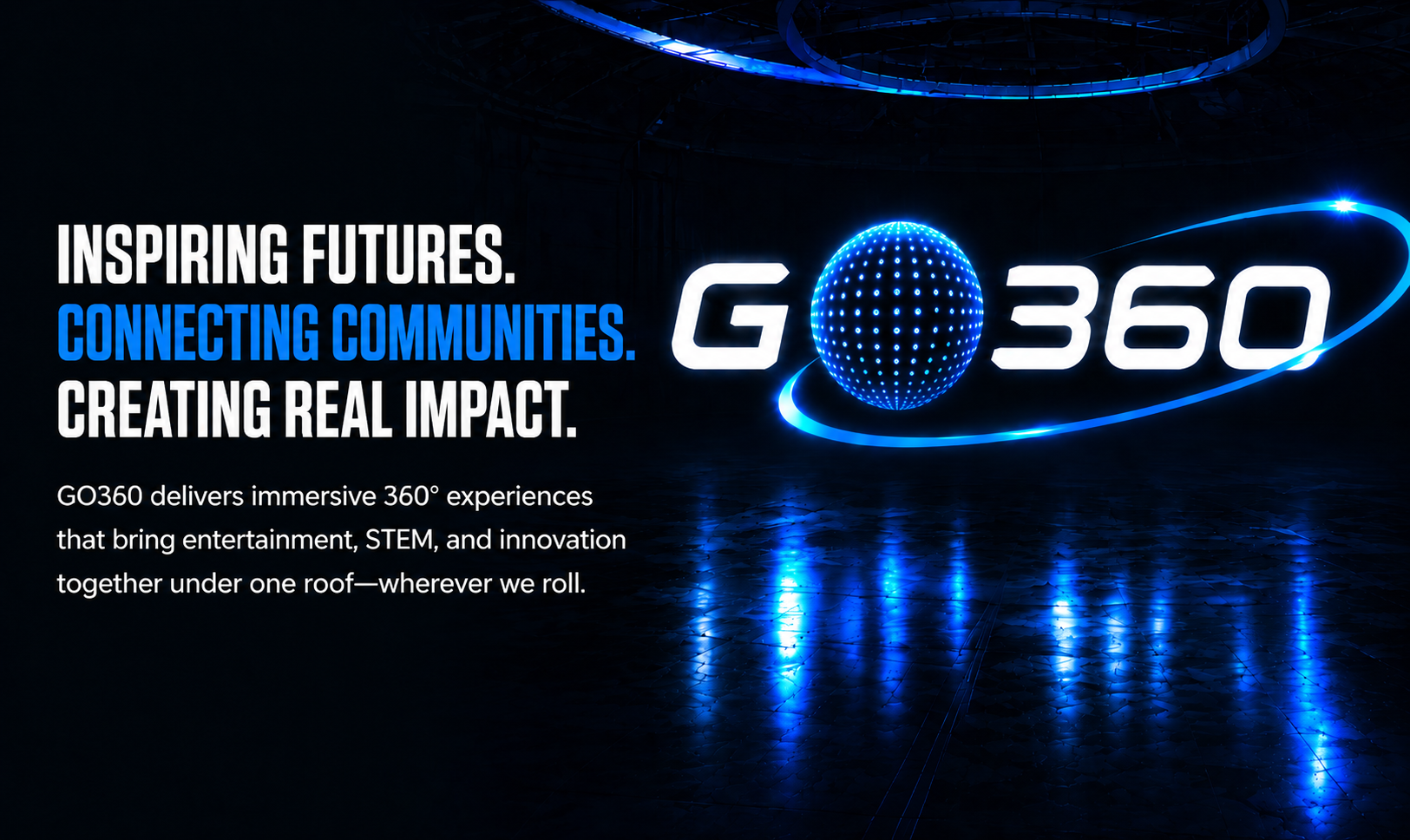 INSPIRING FUTURES.
CONNECTING COMMUNITIES.
CREATING REAL IMPACT.

GO360 delivers immersive 360° experiences that bring entertainment, STEM, and innovation together under one roof—wherever we roll.

G 360